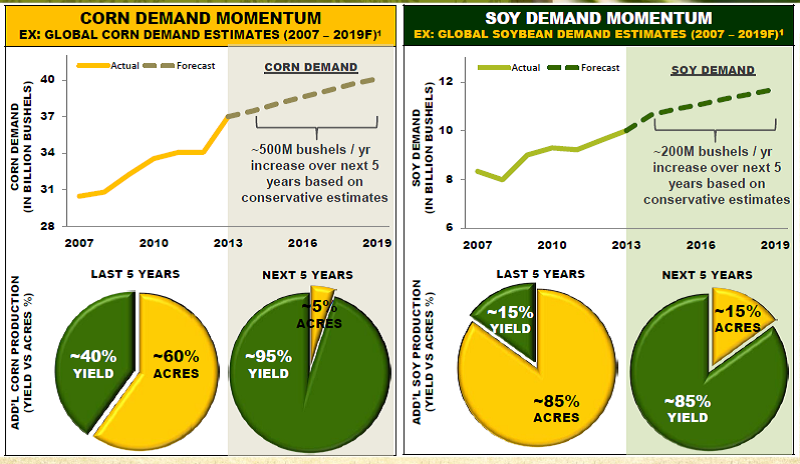 CORN DEMAND MOMENTUM
EX: GLOBAL CORN DEMAND ESTIMATES (2007 – 2019F)¹

Actual Forecast

CORN DEMAND

CORN DEMAND (IN BILLION BUSHELS)

40
37
34
31
28

~500M bushels / yr increase over next 5 years based on conservative estimates

2007 2010 2013 2016 2019

ADD'L CORN PRODUCTION (YIELD VS ACRES %)

LAST 5 YEARS

~40% YIELD

~60% ACRES

NEXT 5 YEARS

~5% ACRES

~95% YIELD

SOY DEMAND MOMENTUM
EX: GLOBAL SOYBEAN DEMAND ESTIMATES (2007 – 2019F)¹

Actual Forecast

SOY DEMAND

SOY DEMAND (IN BILLION BUSHELS)

12
10
8
6

~200M bushels / yr increase over next 5 years based on conservative estimates

2007 2010 2013 2016 2019

ADD'L SOY PRODUCTION (YIELD VS ACRES %)

LAST 5 YEARS

~15% YIELD

~85% ACRES

NEXT 5 YEARS

~15% ACRES

~85% YIELD